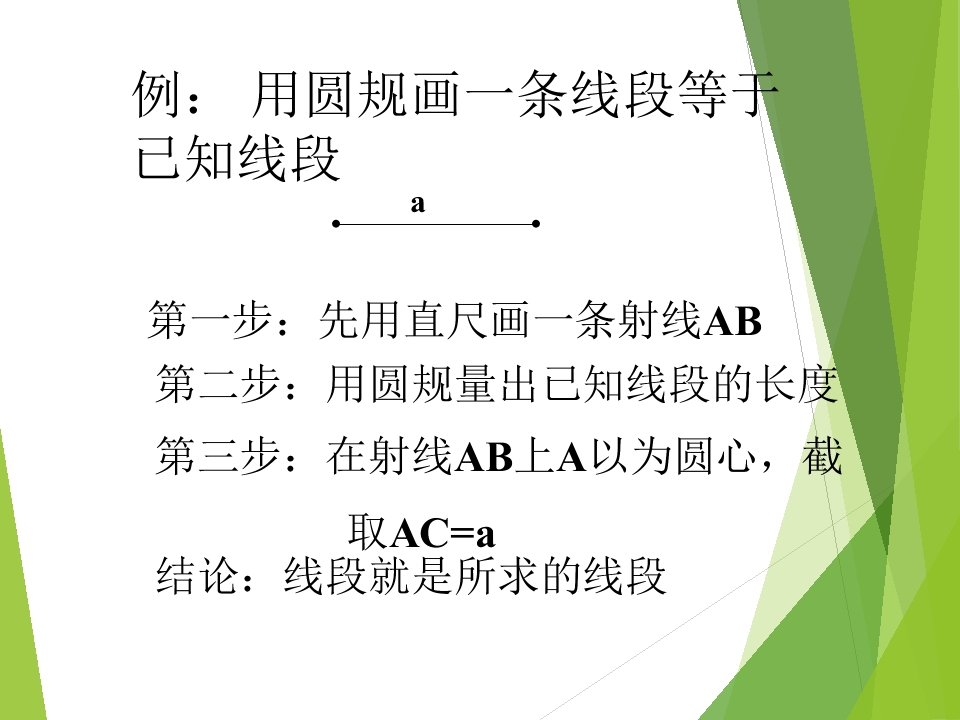 例： 用圆规画一条线段等于已知线段

a

第一步：先用直尺画一条射线AB

第二步：用圆规量出已知线段的长度

第三步：在射线AB上A以为圆心，截取AC=a

结论：线段就是所求的线段